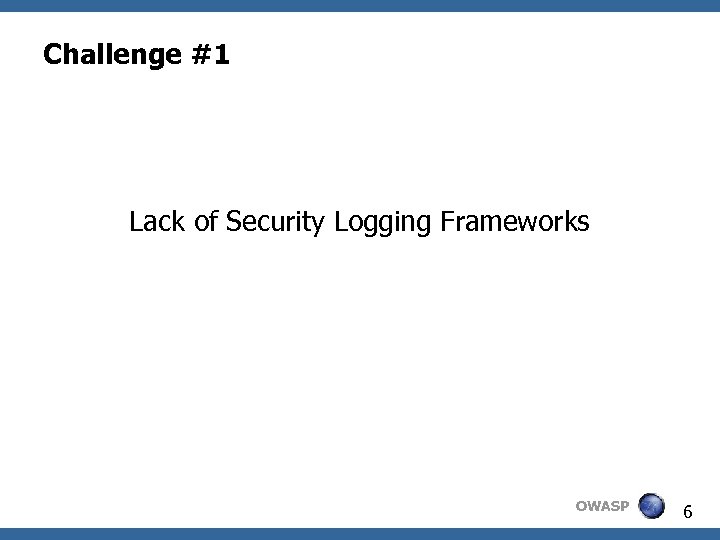 Challenge #1

Lack of Security Logging Frameworks

OWASP

6